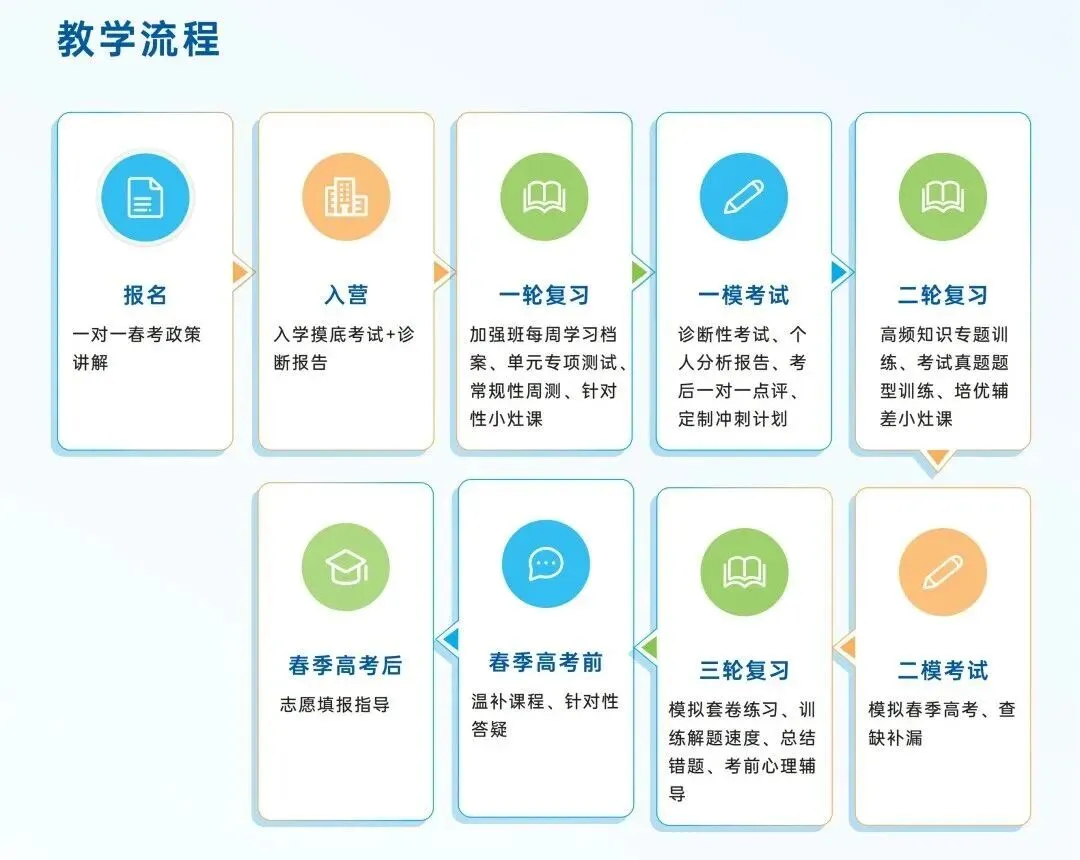 教学流程

报名
一对一春考政策讲解

入营
入学摸底考试+诊断报告

一轮复习
加强班每周学习档案、单元专项测试、常规性周测、针对性小灶课

一模考试
诊断性考试、个人分析报告、考后一对一点评、定制冲刺计划

二轮复习
高频知识专题训练、考试真题题型训练、培优辅差小灶课

二模考试
模拟春季高考、查缺补漏

三轮复习
模拟套卷练习、训练解题速度、总结错题、考前心理辅导

春季高考前
温补课程、针对性答疑

春季高考后
志愿填报指导